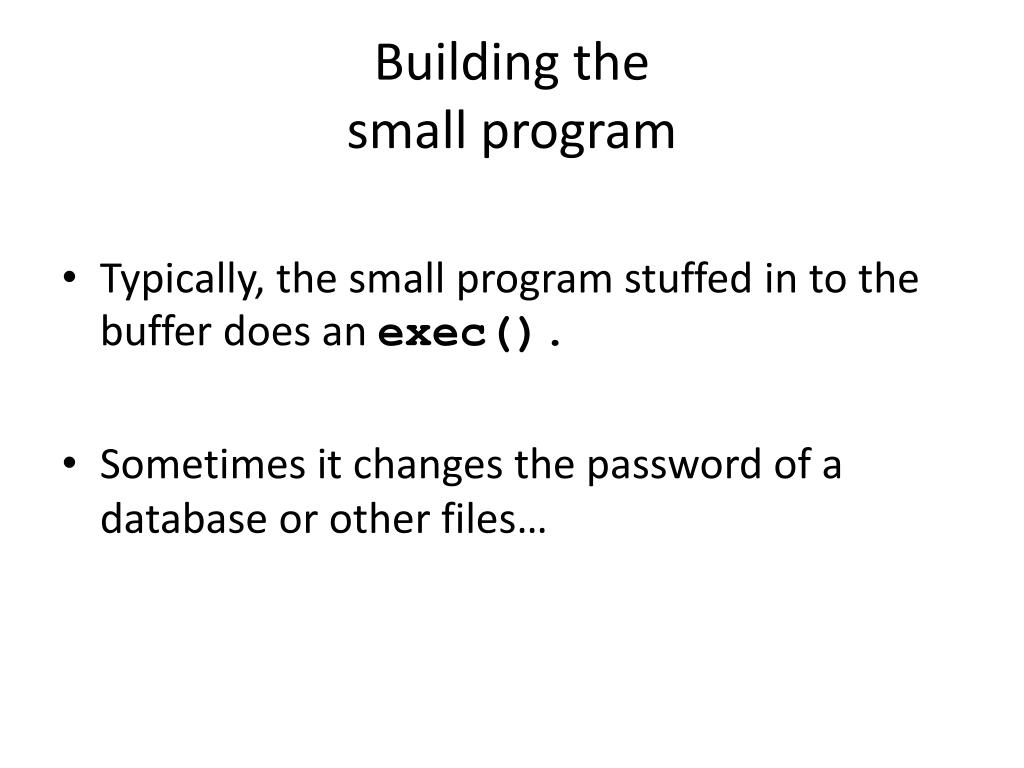 Building the
small program

• Typically, the small program stuffed in to the buffer does an exec().

• Sometimes it changes the password of a database or other files…